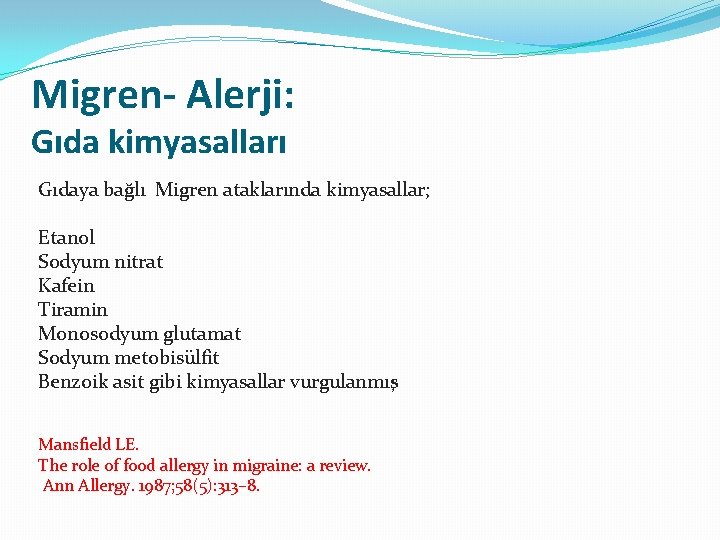 Migren- Alerji:
Gıda kimyasalları

Gıdaya bağlı Migren ataklarında kimyasallar;

Etanol
Sodyum nitrat
Kafein
Tiramin
Monosodyum glutamat
Sodyum metobisülfit
Benzoik asit gibi kimyasallar vurgulanmış

Mansfield LE.
The role of food allergy in migraine: a review.
Ann Allergy. 1987;58(5):313–8.